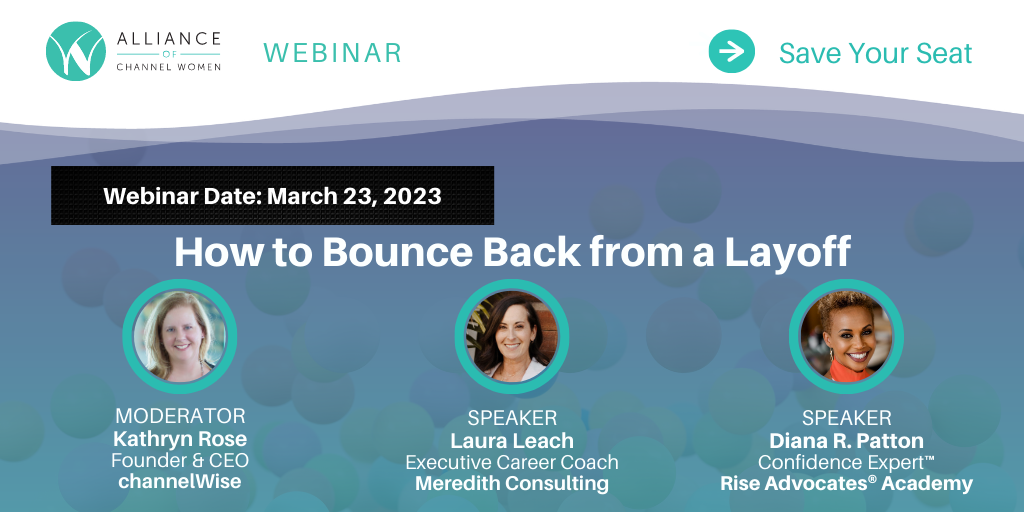 ALLIANCE OF CHANNEL WOMEN

WEBINAR

Save Your Seat

Webinar Date: March 23, 2023

How to Bounce Back from a Layoff

MODERATOR
Kathryn Rose
Founder & CEO
channelWise

SPEAKER
Laura Leach
Executive Career Coach
Meredith Consulting

SPEAKER
Diana R. Patton
Confidence Expert™
Rise Advocates® Academy